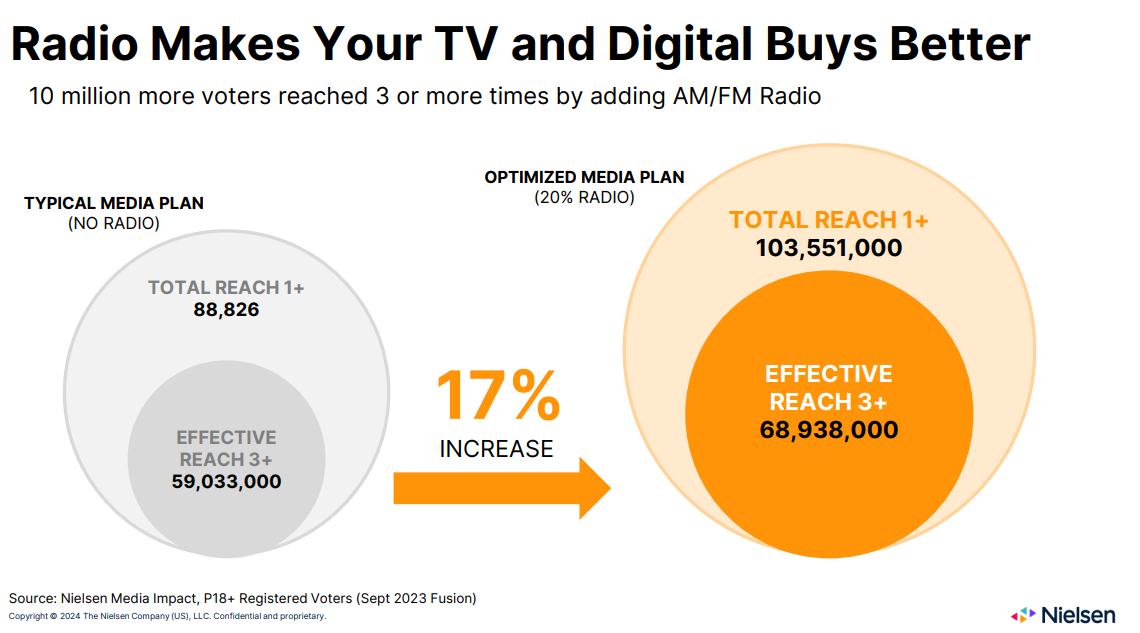 Radio Makes Your TV and Digital Buys Better

10 million more voters reached 3 or more times by adding AM/FM Radio

TYPICAL MEDIA PLAN
(NO RADIO)

TOTAL REACH 1+
88,826

EFFECTIVE REACH 3+
59,033,000

17%
INCREASE

OPTIMIZED MEDIA PLAN
(20% RADIO)

TOTAL REACH 1+
103,551,000

EFFECTIVE REACH 3+
68,938,000

Source: Nielsen Media Impact, P18+ Registered Voters (Sept 2023 Fusion)
Copyright © 2024 The Nielsen Company (US), LLC. Confidential and proprietary.

Nielsen